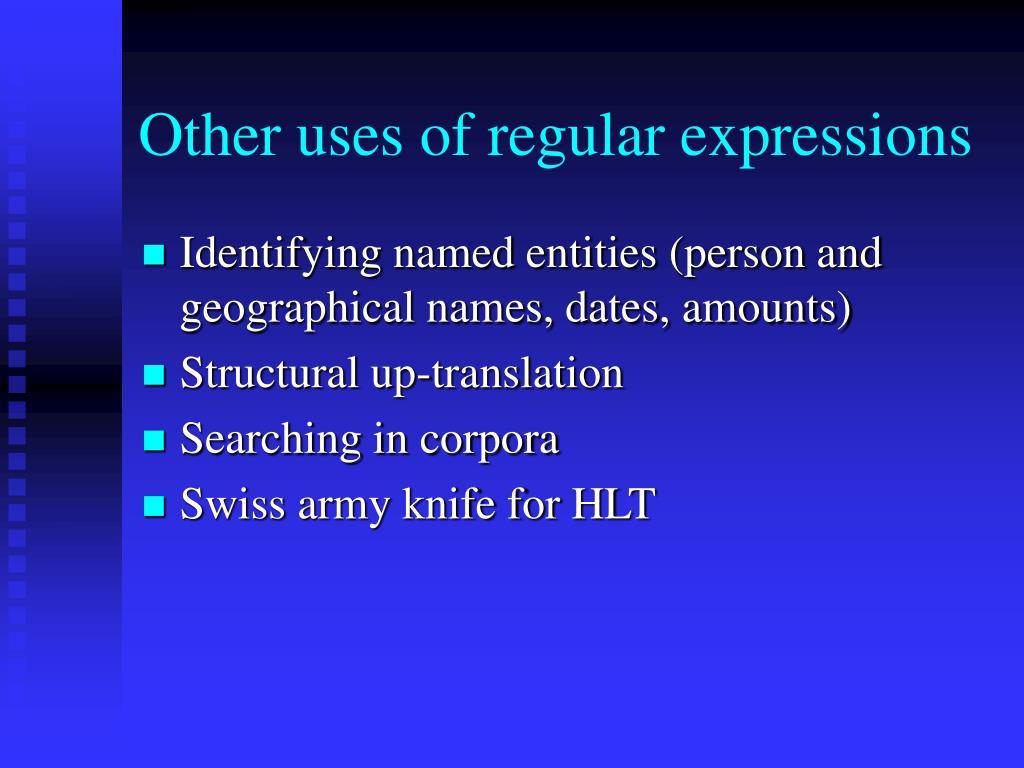 Other uses of regular expressions

- Identifying named entities (person and geographical names, dates, amounts)
- Structural up-translation
- Searching in corpora
- Swiss army knife for HLT